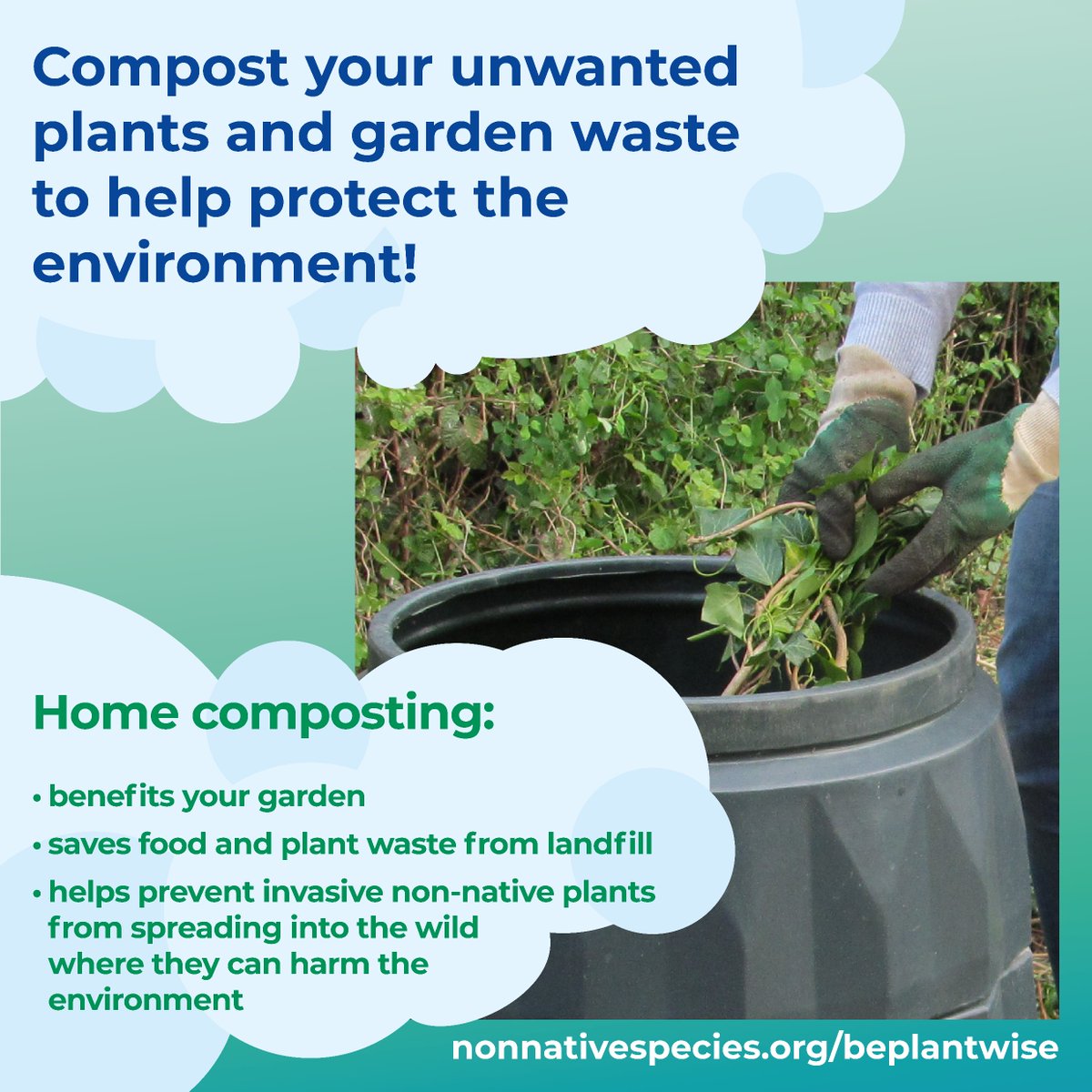 Compost your unwanted plants and garden waste to help protect the environment!

Home composting:

• benefits your garden
• saves food and plant waste from landfill
• helps prevent invasive non-native plants from spreading into the wild where they can harm the environment

nonnativespecies.org/beplantwise